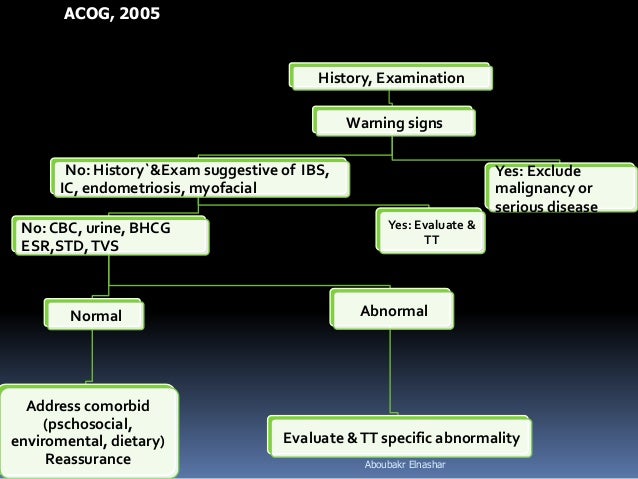 ACOG, 2005

History, Examination

Warning signs

No: History`&Exam suggestive of IBS, IC, endometriosis, myofacial

Yes: Exclude malignancy or serious disease

No: CBC, urine, BHCG ESR,STD, TVS

Yes: Evaluate & TT

Normal

Abnormal

Address comorbid (pschosocial, enviromental, dietary) Reassurance

Evaluate & TT specific abnormality

Aboubakr Elnashar